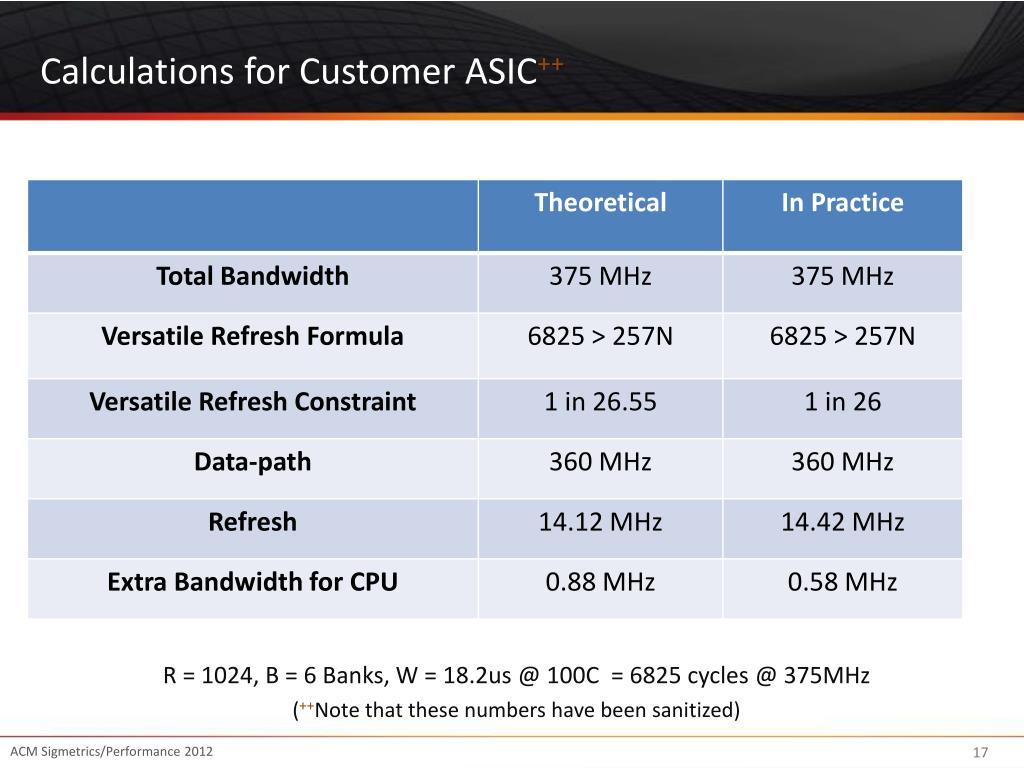 Calculations for Customer ASIC$^{++}$

| | Theoretical | In Practice |
|---|---|---|
| Total Bandwidth | 375 MHz | 375 MHz |
| Versatile Refresh Formula | 6825 > 257N | 6825 > 257N |
| Versatile Refresh Constraint | 1 in 26.55 | 1 in 26 |
| Data-path | 360 MHz | 360 MHz |
| Refresh | 14.12 MHz | 14.42 MHz |
| Extra Bandwidth for CPU | 0.88 MHz | 0.58 MHz |

R = 1024, B = 6 Banks, W = 18.2us @ 100C = 6825 cycles @ 375MHz

($^{++}$Note that these numbers have been sanitized)

ACM Sigmetrics/Performance 2012

17